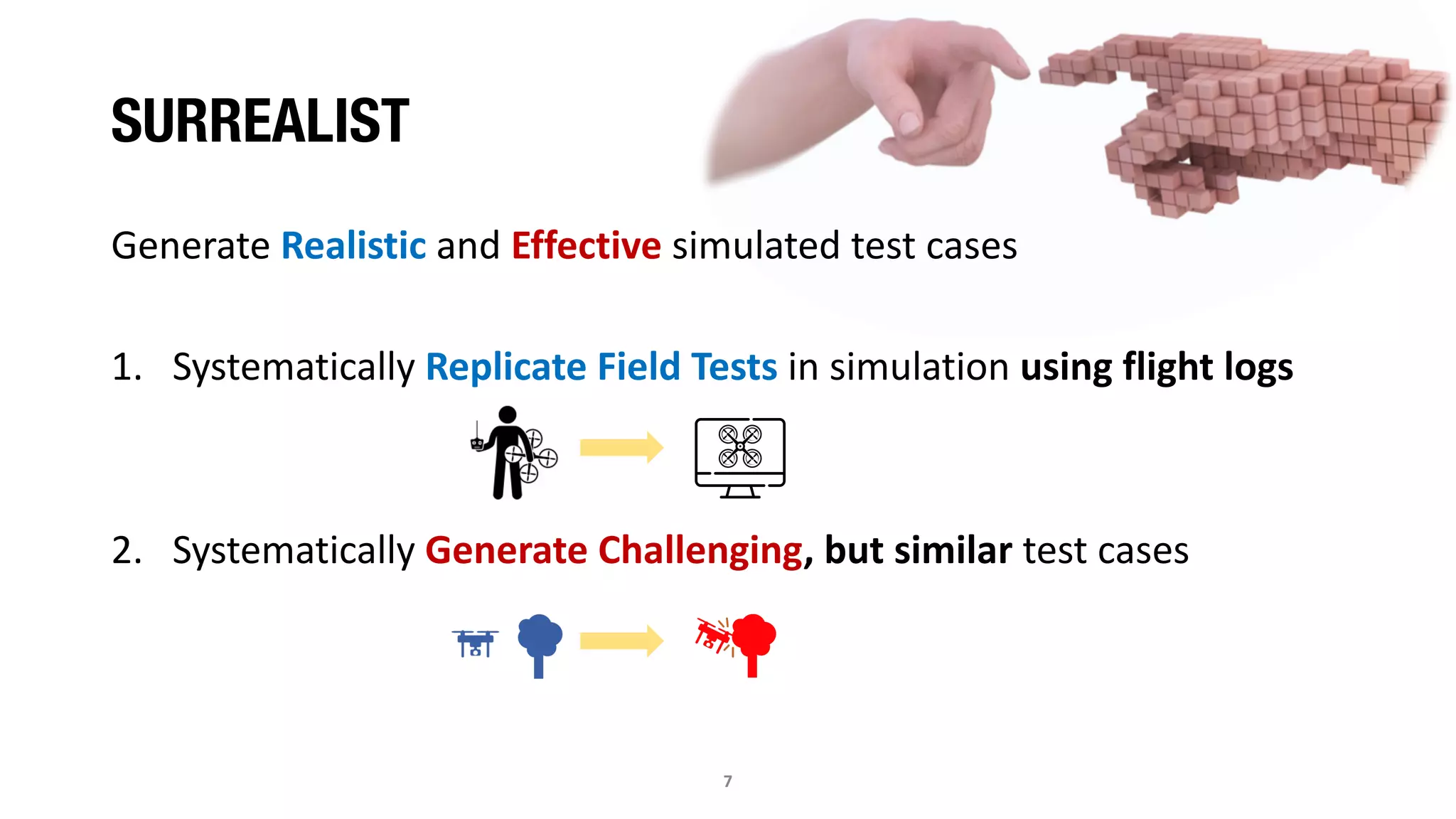 SURREALIST

Generate Realistic and Effective simulated test cases

1. Systematically Replicate Field Tests in simulation using flight logs

2. Systematically Generate Challenging, but similar test cases

7